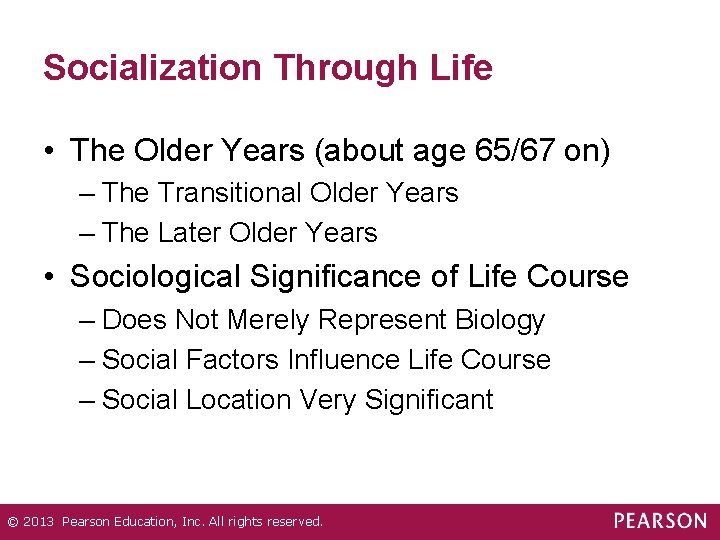 Socialization Through Life

• The Older Years (about age 65/67 on)
– The Transitional Older Years
– The Later Older Years
• Sociological Significance of Life Course
– Does Not Merely Represent Biology
– Social Factors Influence Life Course
– Social Location Very Significant

© 2013 Pearson Education, Inc. All rights reserved.

PEARSON